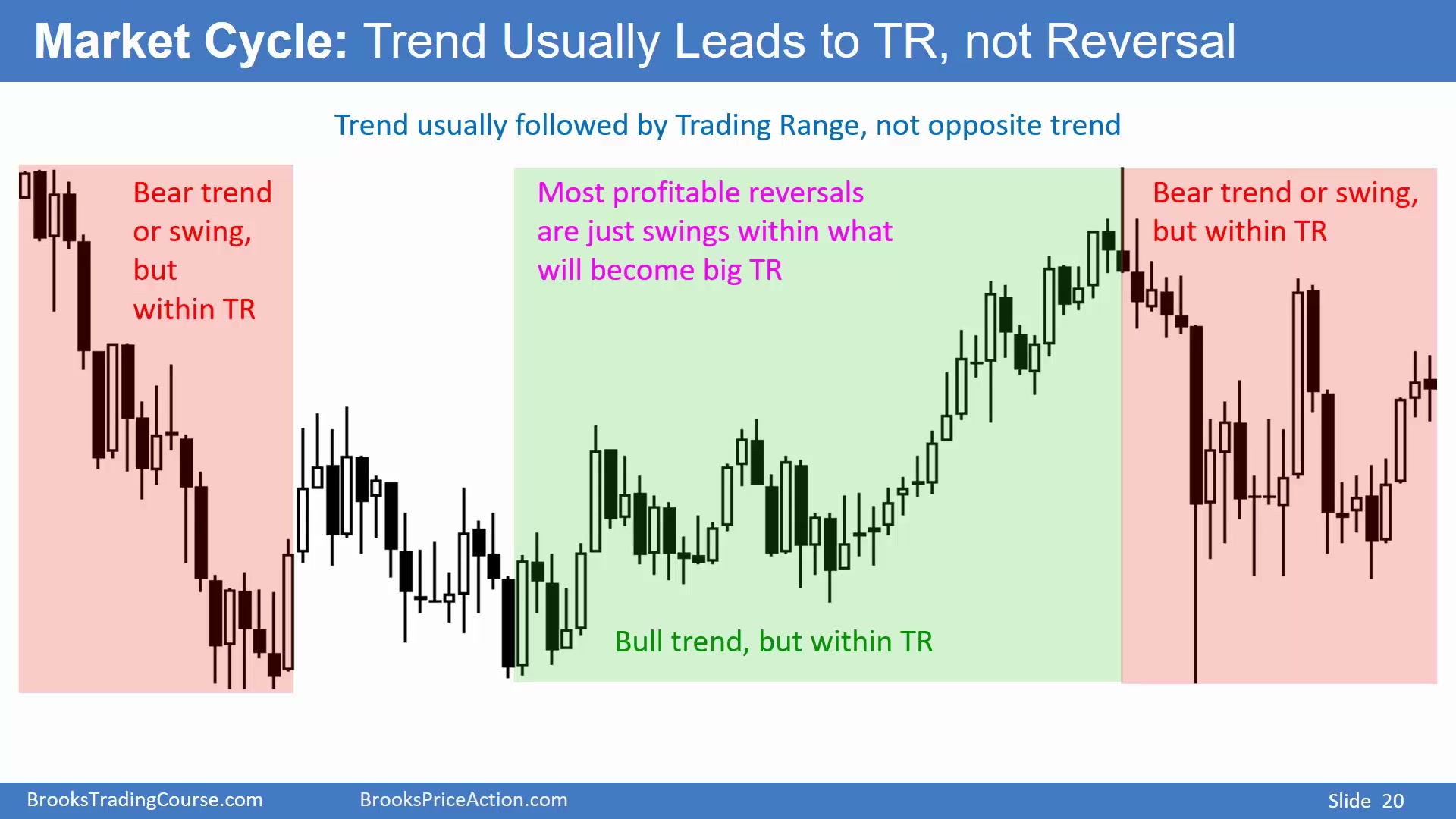 Market Cycle: Trend Usually Leads to TR, not Reversal

Trend usually followed by Trading Range, not opposite trend

Bear trend or swing, but within TR

Most profitable reversals are just swings within what will become big TR

Bear trend or swing, but within TR

Bull trend, but within TR

BrooksTradingCourse.com BrooksPriceAction.com Slide 20